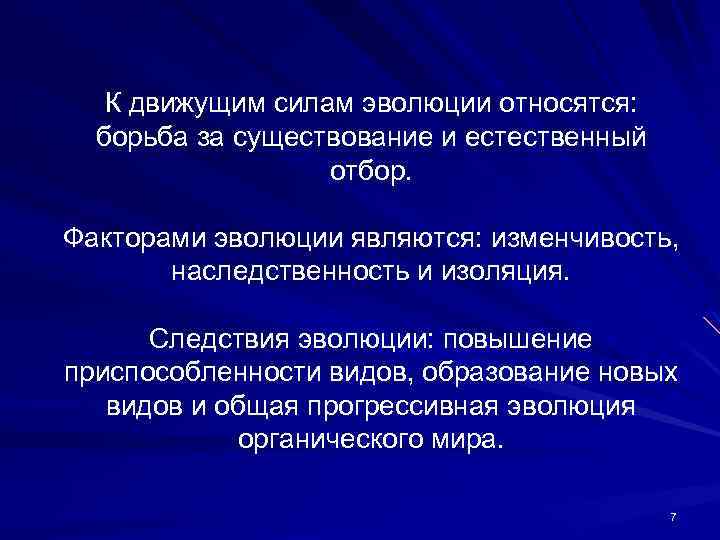 К движущим силам эволюции относятся: борьба за существование и естественный отбор.

Факторами эволюции являются: изменчивость, наследственность и изоляция.

Следствия эволюции: повышение приспособленности видов, образование новых видов и общая прогрессивная эволюция органического мира.

7